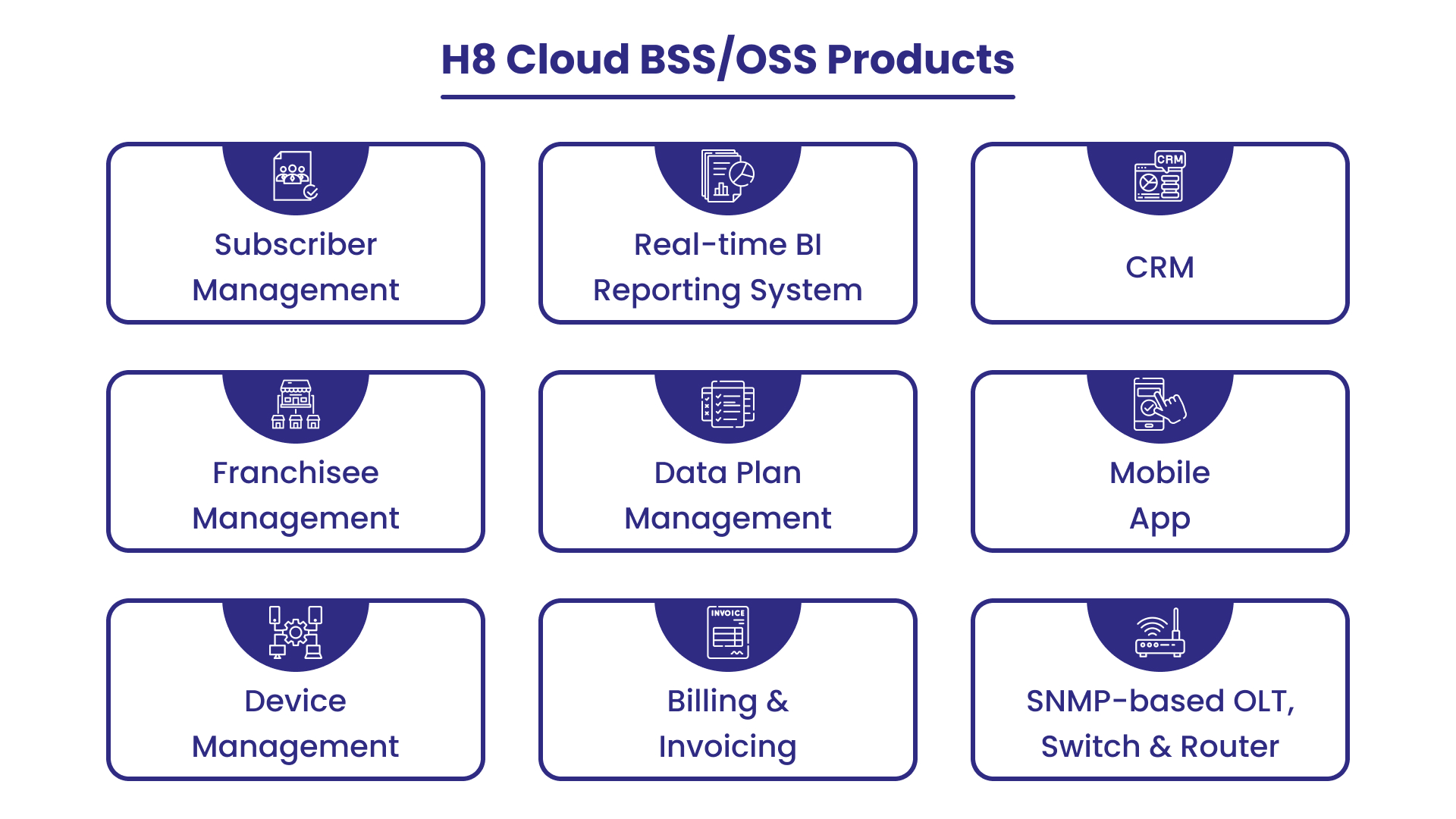 H8 Cloud BSS/OSS Products

Subscriber Management

Real-time BI Reporting System

CRM

CRM

Franchisee Management

Data Plan Management

Mobile App

Device Management

INVOICE

Billing & Invoicing

SNMP-based OLT, Switch & Router